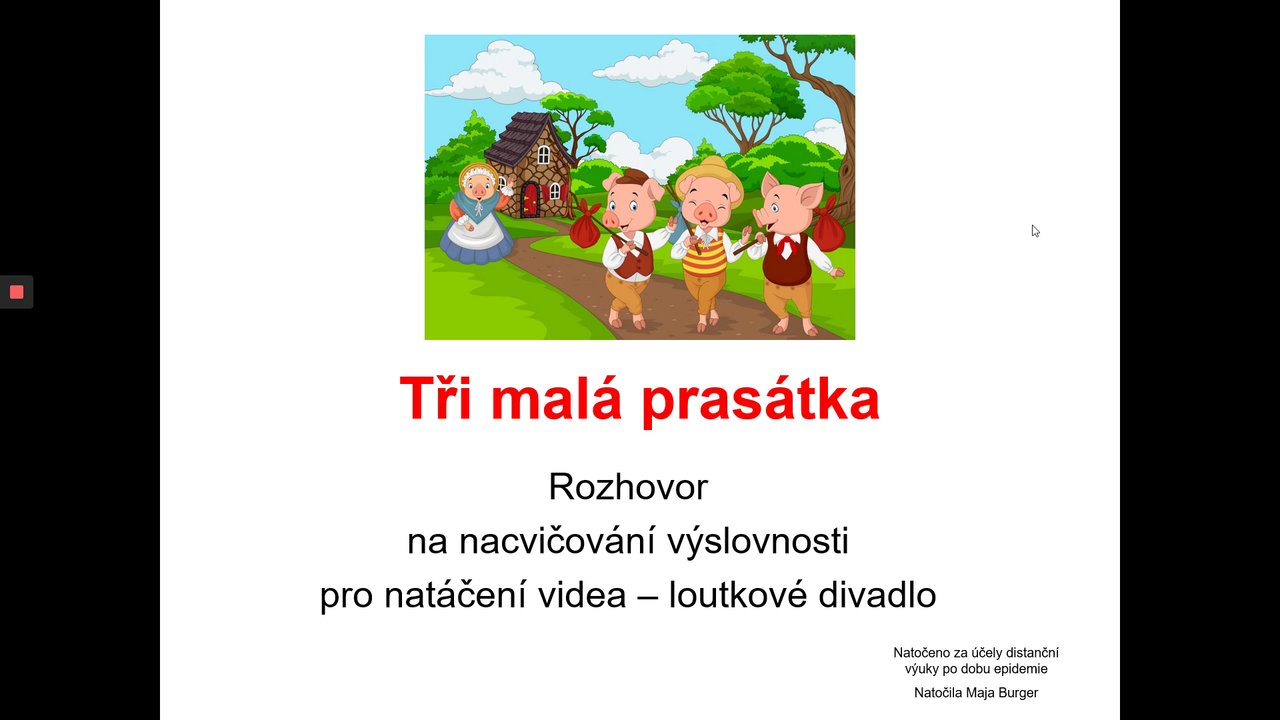 Tři malá prasátka

Rozhovor
na nacvičování výslovnosti
pro natáčení videa – loutkové divadlo

Natočeno za účely distanční výuky po dobu epidemie

Natočila Maja Burger